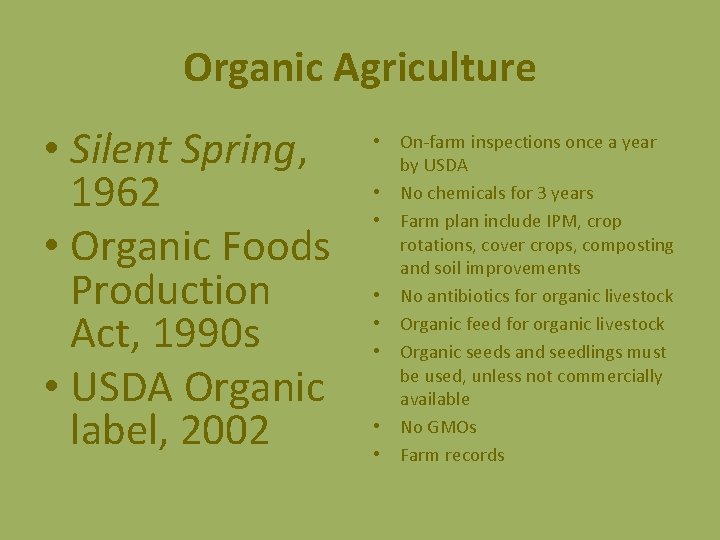 Organic Agriculture

• Silent Spring, 1962
• Organic Foods Production Act, 1990s
• USDA Organic label, 2002

• On-farm inspections once a year by USDA
• No chemicals for 3 years
• Farm plan include IPM, crop rotations, cover crops, composting and soil improvements
• No antibiotics for organic livestock
• Organic feed for organic livestock
• Organic seeds and seedlings must be used, unless not commercially available
• No GMOs
• Farm records